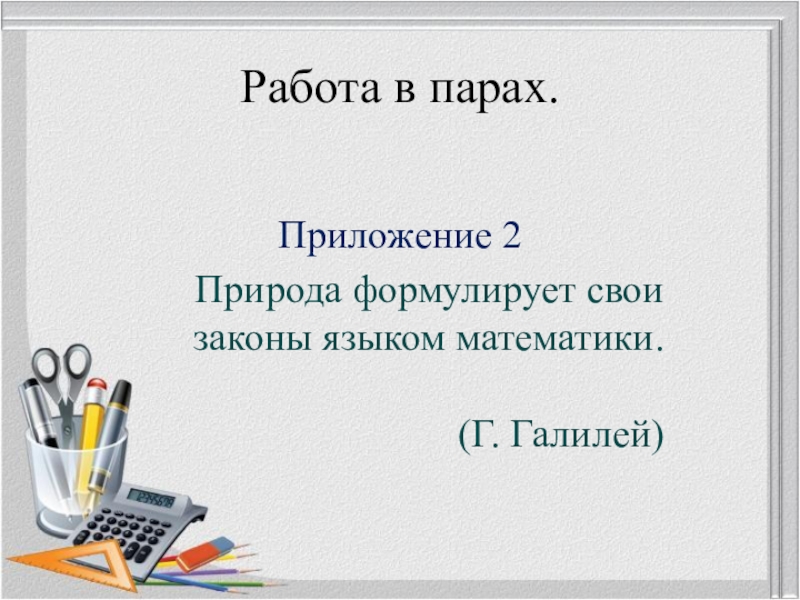 Работа в парах.

Приложение 2

Природа формулирует свои законы языком математики.

(Г. Галилей)